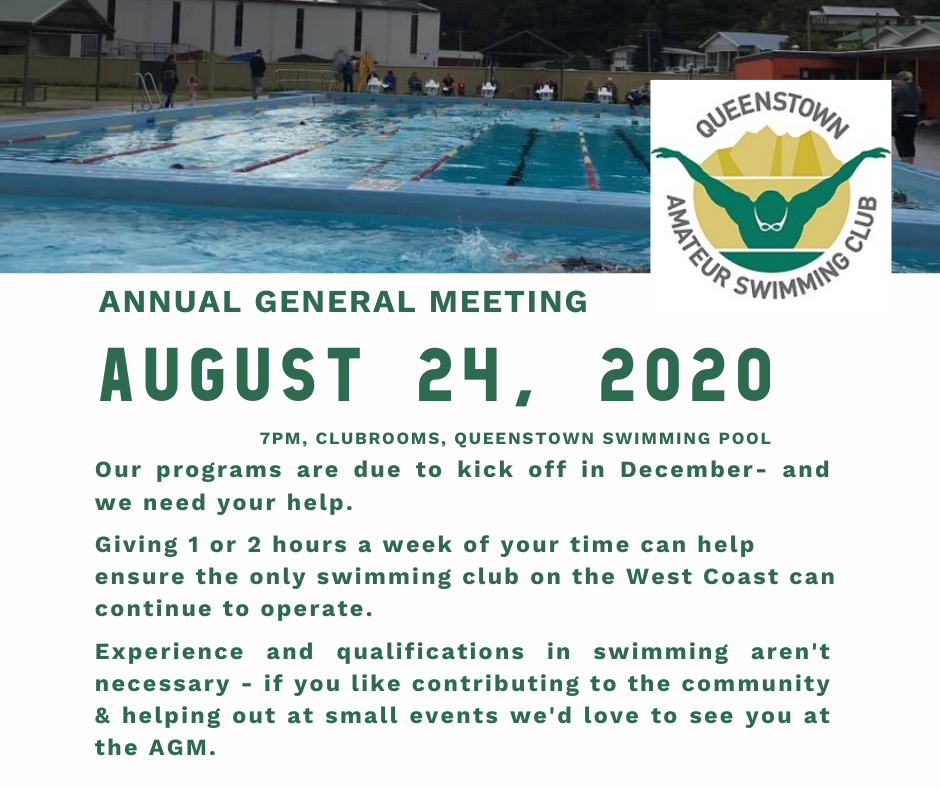 QUEENSTOWN AMATEUR SWIMMING CLUB

ANNUAL GENERAL MEETING

AUGUST 24, 2020

7PM, CLUBROOMS, QUEENSTOWN SWIMMING POOL

Our programs are due to kick off in December- and we need your help.

Giving 1 or 2 hours a week of your time can help ensure the only swimming club on the West Coast can continue to operate.

Experience and qualifications in swimming aren't necessary - if you like contributing to the community & helping out at small events we'd love to see you at the AGM.